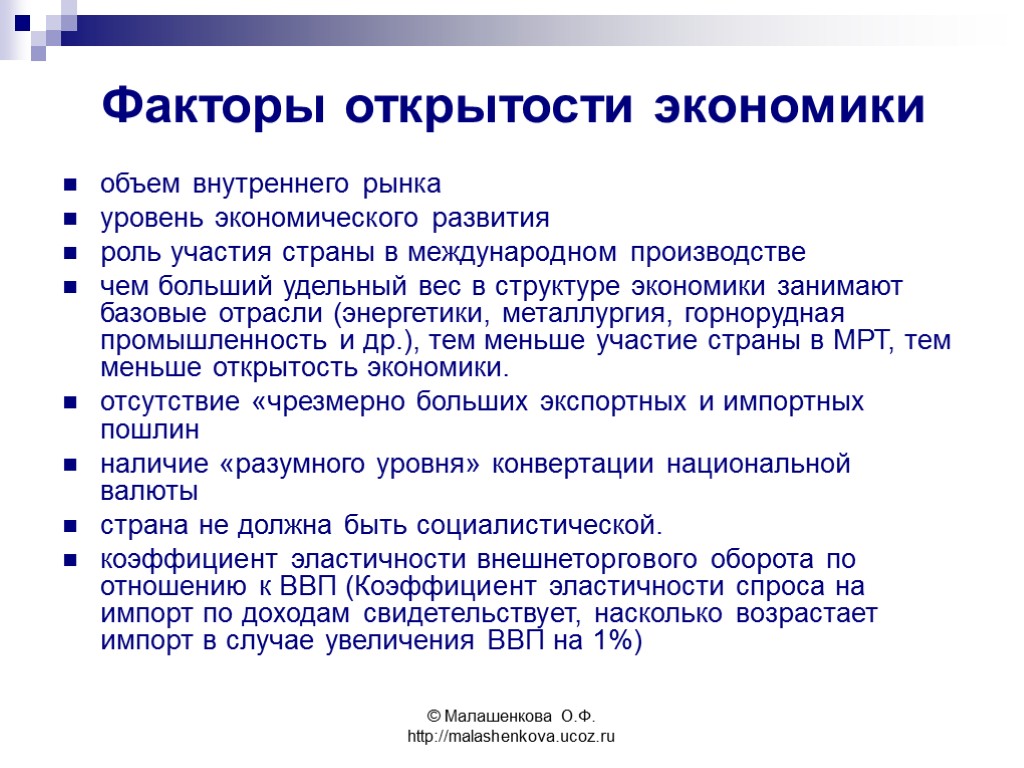 Факторы открытости экономики

- объем внутреннего рынка
- уровень экономического развития
- роль участия страны в международном производстве
- чем больший удельный вес в структуре экономики занимают базовые отрасли (энергетики, металлургия, горнорудная промышленность и др.), тем меньше участие страны в МРТ, тем меньше открытость экономики.
- отсутствие «чрезмерно больших экспортных и импортных пошлин
- наличие «разумного уровня» конвертации национальной валюты
- страна не должна быть социалистической.
- коэффициент эластичности внешнеторгового оборота по отношению к ВВП (Коэффициент эластичности спроса на импорт по доходам свидетельствует, насколько возрастает импорт в случае увеличения ВВП на 1%)

© Малашенкова О.Ф.
http://malashenkova.ucoz.ru